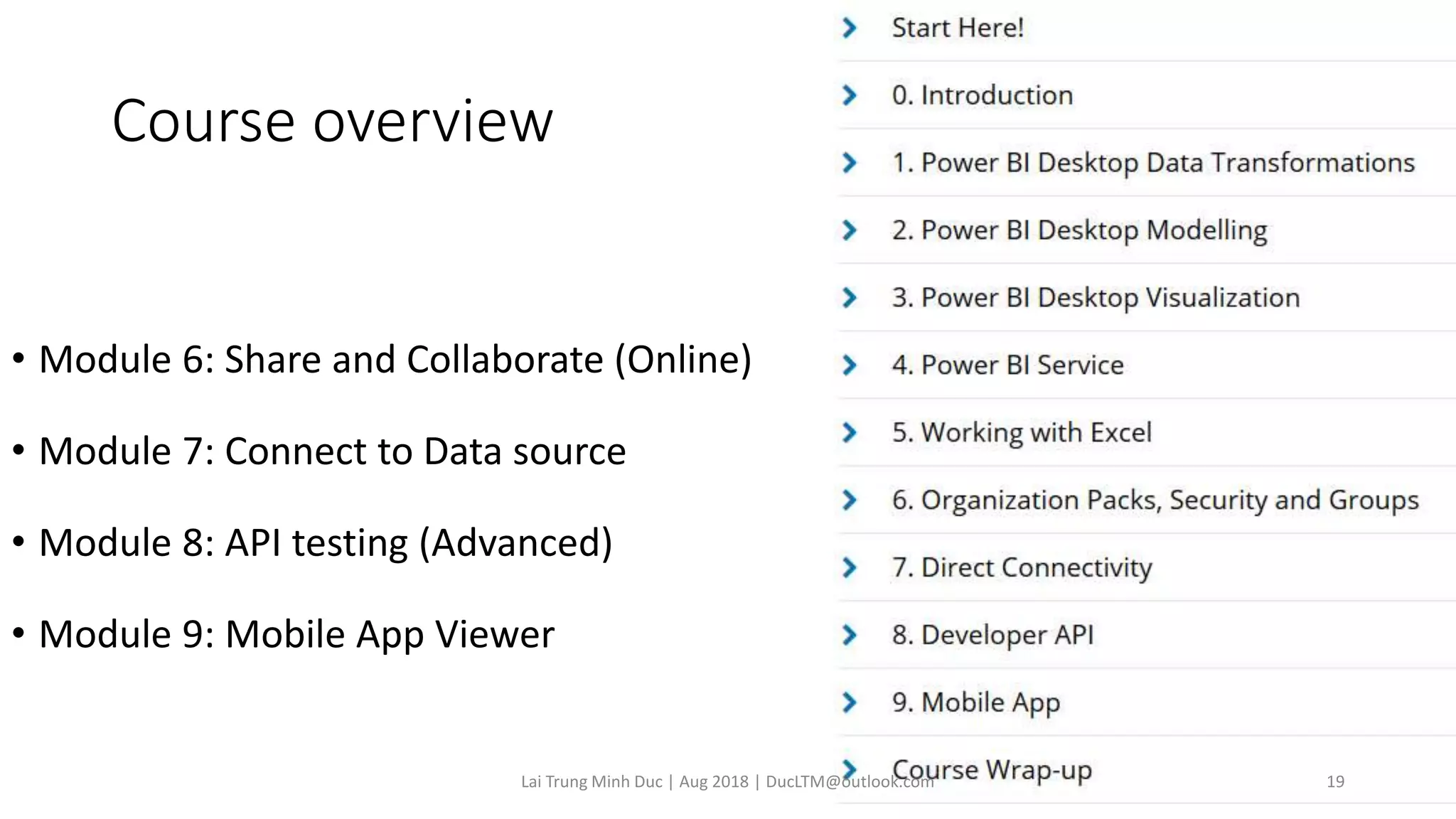 Course overview

• Module 6: Share and Collaborate (Online)

• Module 7: Connect to Data source

• Module 8: API testing (Advanced)

• Module 9: Mobile App Viewer

Start Here!

0. Introduction

1. Power BI Desktop Data Transformations

2. Power BI Desktop Modelling

3. Power BI Desktop Visualization

4. Power BI Service

5. Working with Excel

6. Organization Packs, Security and Groups

7. Direct Connectivity

8. Developer API

9. Mobile App

Course Wrap-up

Lai Trung Minh Duc | Aug 2018 | DucLTM@outlook.com

19